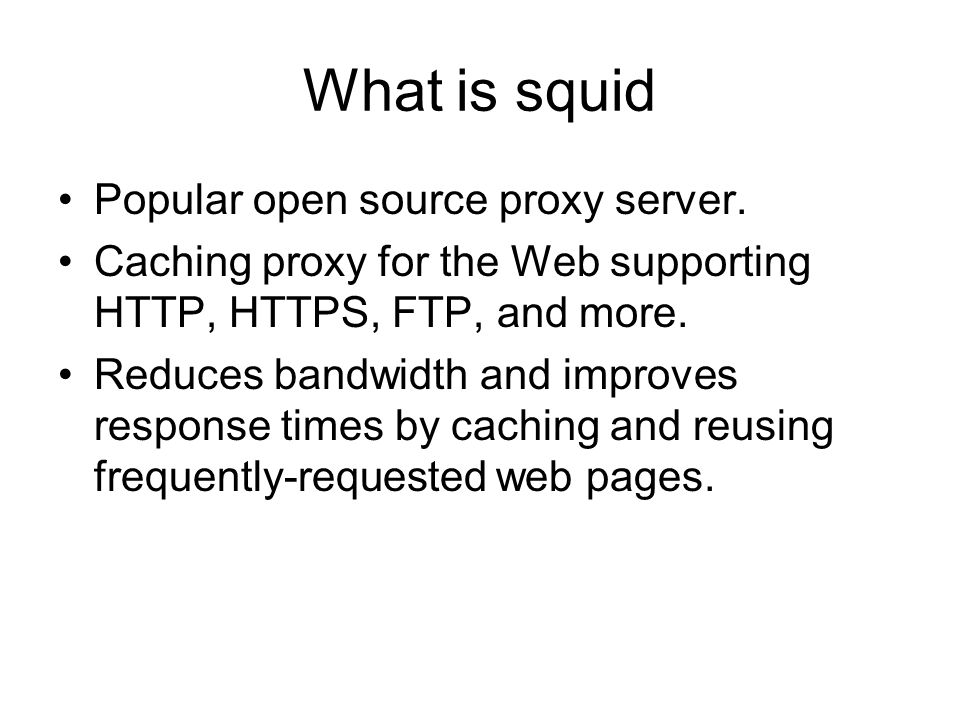 What is squid

• Popular open source proxy server.
• Caching proxy for the Web supporting HTTP, HTTPS, FTP, and more.
• Reduces bandwidth and improves response times by caching and reusing frequently-requested web pages.